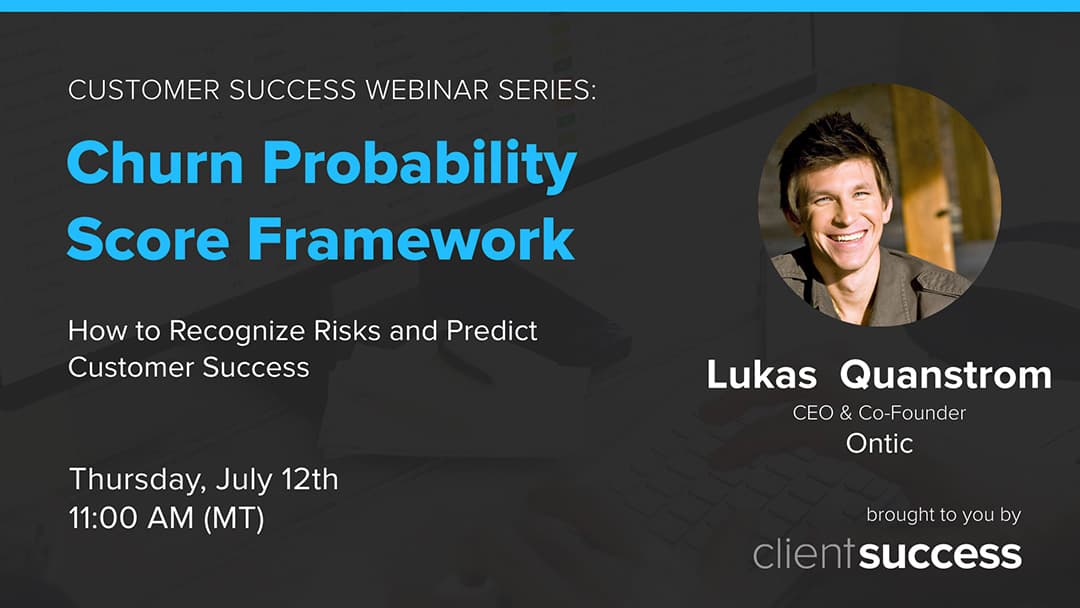 CUSTOMER SUCCESS WEBINAR SERIES:

Churn Probability Score Framework

How to Recognize Risks and Predict Customer Success

Thursday, July 12th
11:00 AM (MT)

Lukas Quanstrom
CEO & Co-Founder
Ontic

brought to you by
clientsuccess